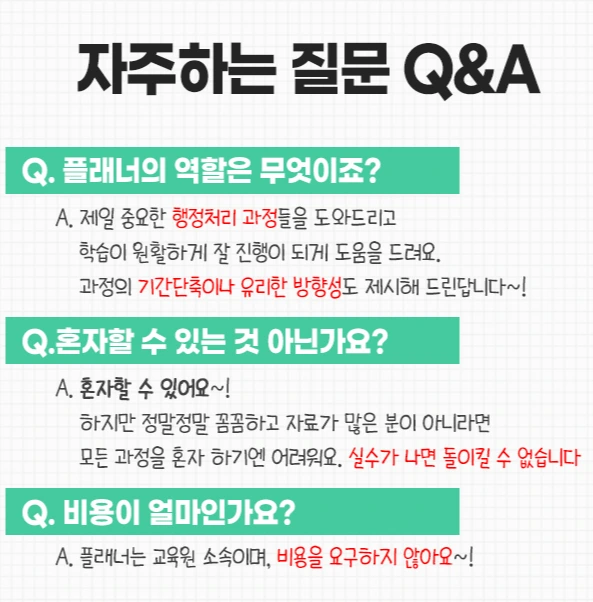 자주하는 질문 Q&A

Q. 플래너의 역할은 무엇이죠?

A. 제일 중요한 행정처리 과정들을 도와드리고
학습이 원활하게 잘 진행이 되게 도움을 드려요.
과정의 기간단축이나 유리한 방향성도 제시해 드린답니다~!

Q.혼자할 수 있는 것 아닌가요?

A. 혼자할 수 있어요~!
하지만 정말정말 꼼꼼하고 자료가 많은 분이 아니라면
모든 과정을 혼자 하기엔 어려워요. 실수가 나면 돌이킬 수 없습니다

Q. 비용이 얼마인가요?

A. 플래너는 교육원 소속이며, 비용을 요구하지 않아요~!